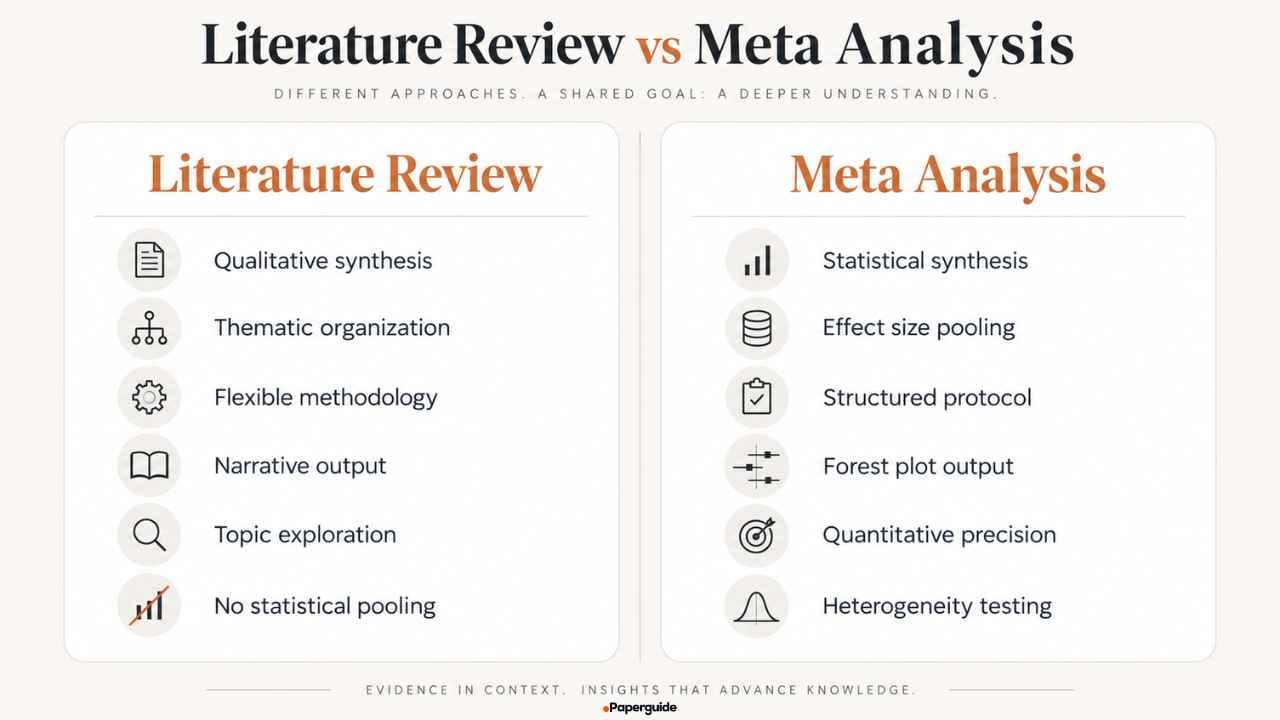 Literature Review vs Meta Analysis

DIFFERENT APPROACHES. A SHARED GOAL: A DEEPER UNDERSTANDING.

Literature Review

Qualitative synthesis

Thematic organization

Flexible methodology

Narrative output

Topic exploration

No statistical pooling

Meta Analysis

Statistical synthesis

Effect size pooling

Structured protocol

Forest plot output

Quantitative precision

Heterogeneity testing

EVIDENCE IN CONTEXT. INSIGHTS THAT ADVANCE KNOWLEDGE.

Paperguide